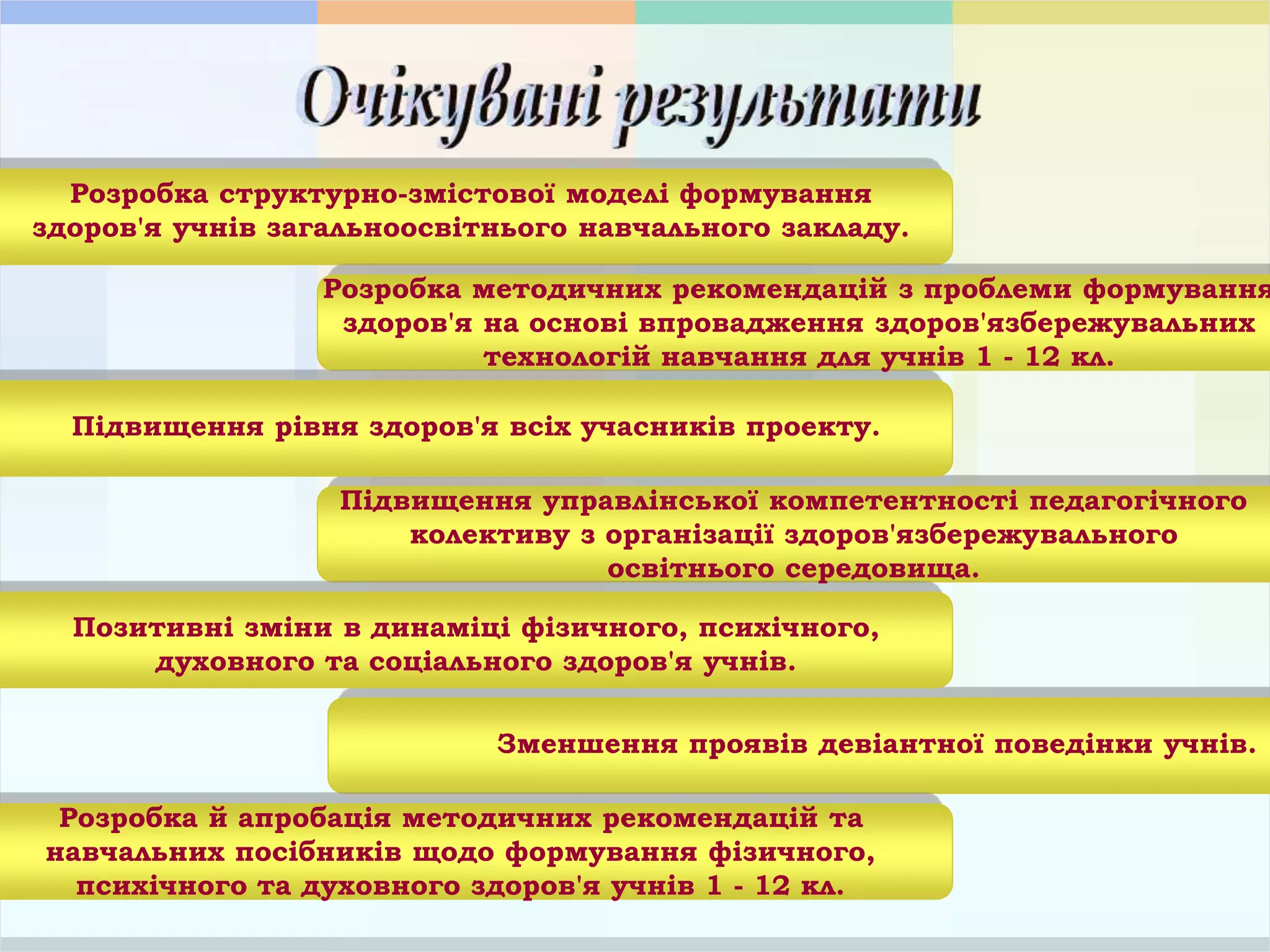 Очікувані результати

Розробка структурно-змістової моделі формування здоров'я учнів загальноосвітнього навчального закладу.

Розробка методичних рекомендацій з проблеми формування здоров'я на основі впровадження здоров'язбережувальних технологій навчання для учнів 1 - 12 кл.

Підвищення рівня здоров'я всіх учасників проекту.

Підвищення управлінської компетентності педагогічного колективу з організації здоров'язбережувального освітнього середовища.

Позитивні зміни в динаміці фізичного, психічного, духовного та соціального здоров'я учнів.

Зменшення проявів девіантної поведінки учнів.

Розробка й апробація методичних рекомендацій та навчальних посібників щодо формування фізичного, психічного та духовного здоров'я учнів 1 - 12 кл.